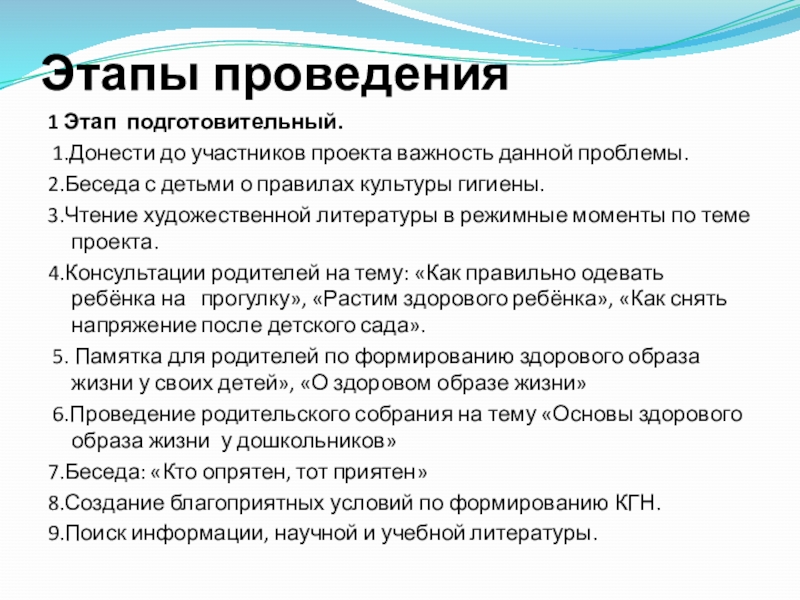 Этапы проведения

1 Этап подготовительный.

1.Донести до участников проекта важность данной проблемы.

2.Беседа с детьми о правилах культуры гигиены.

3.Чтение художественной литературы в режимные моменты по теме проекта.

4.Консультации родителей на тему: «Как правильно одевать ребёнка на прогулку», «Растим здорового ребёнка», «Как снять напряжение после детского сада».

5. Памятка для родителей по формированию здорового образа жизни у своих детей», «О здоровом образе жизни»

6.Проведение родительского собрания на тему «Основы здорового образа жизни у дошкольников»

7.Беседа: «Кто опрятен, тот приятен»

8.Создание благоприятных условий по формированию КГН.

9.Поиск информации, научной и учебной литературы.